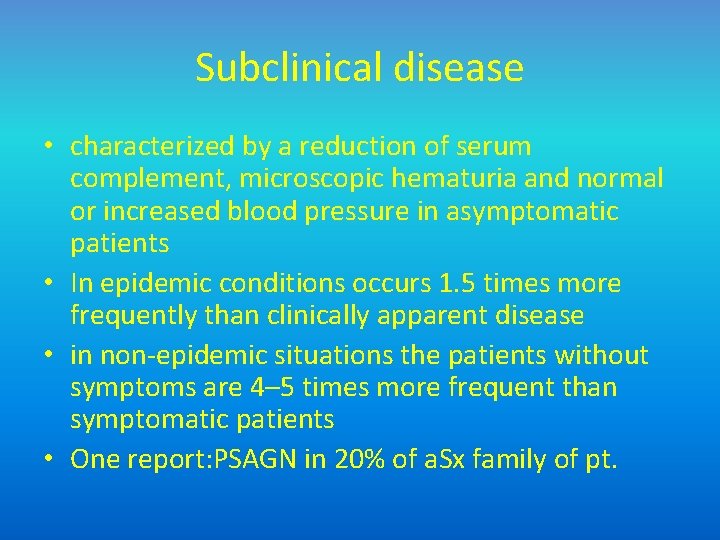 Subclinical disease

• characterized by a reduction of serum complement, microscopic hematuria and normal or increased blood pressure in asymptomatic patients
• In epidemic conditions occurs 1.5 times more frequently than clinically apparent disease
• in non-epidemic situations the patients without symptoms are 4–5 times more frequent than symptomatic patients
• One report:PSAGN in 20% of aSx family of pt.